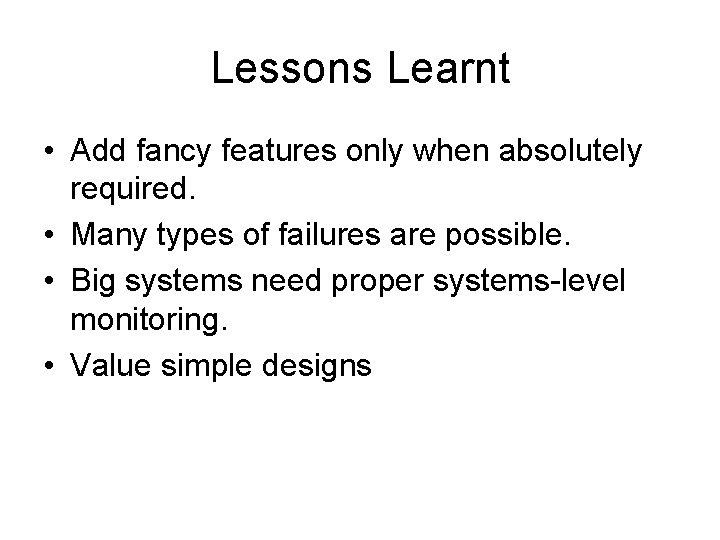 Lessons Learnt

• Add fancy features only when absolutely required.
• Many types of failures are possible.
• Big systems need proper systems-level monitoring.
• Value simple designs